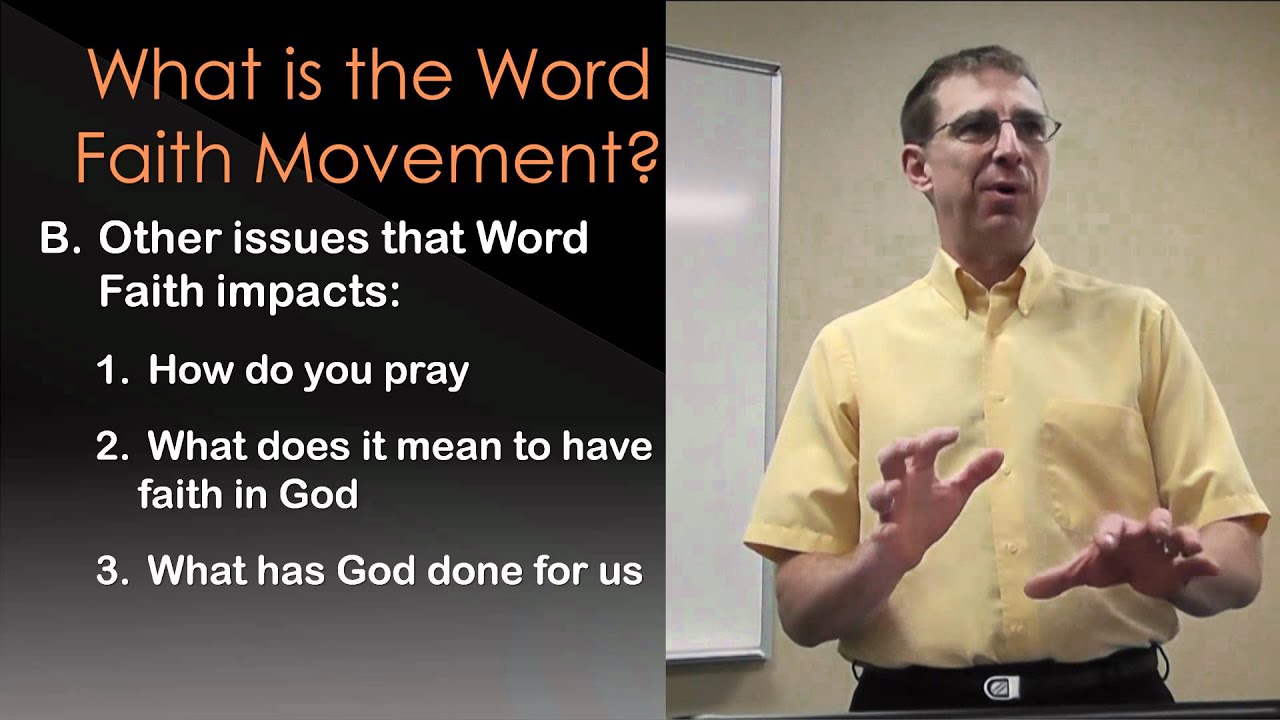 What is the Word Faith Movement?

B. Other issues that Word Faith impacts:

1. How do you pray

2. What does it mean to have faith in God

3. What has God done for us